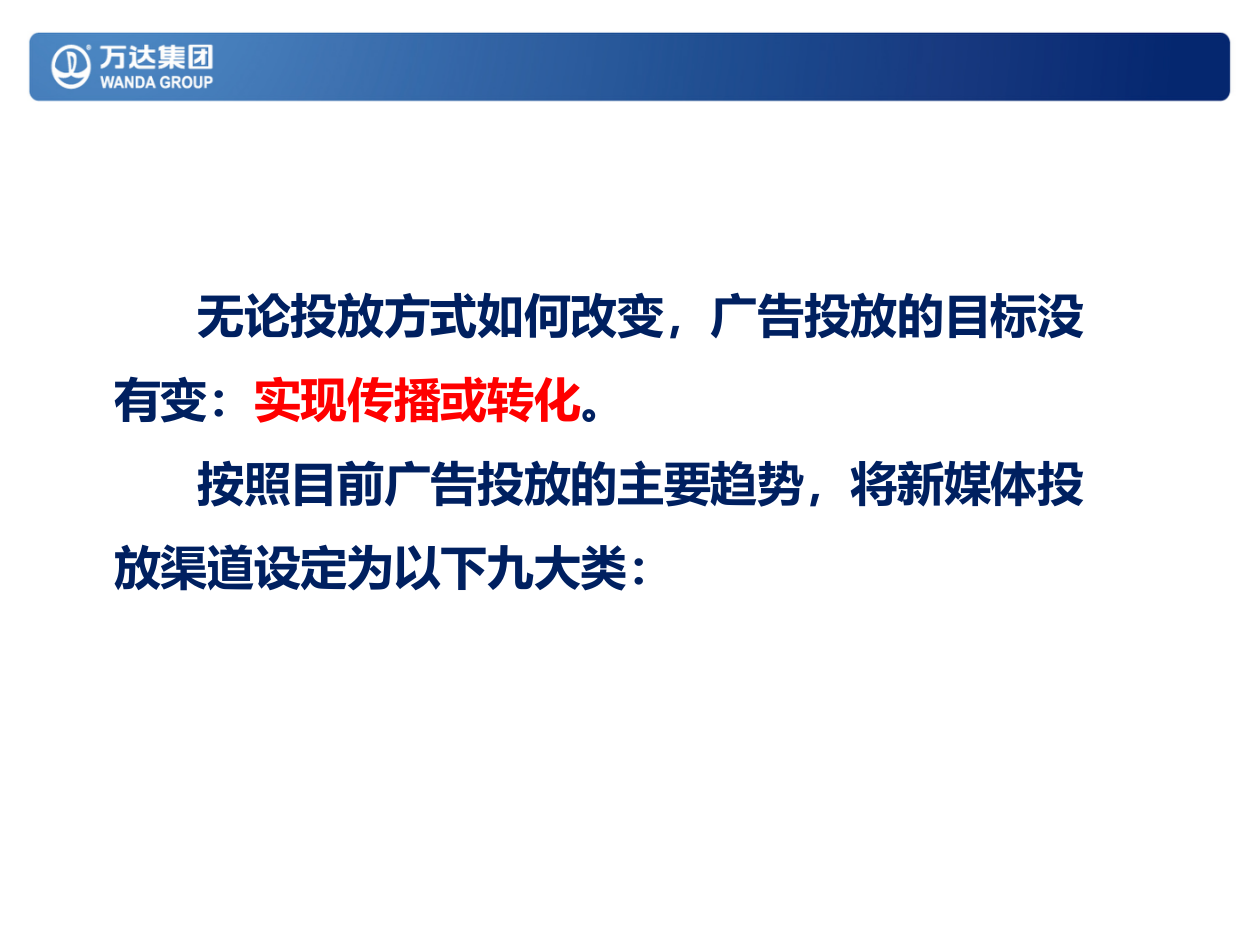 万达集团
WANDA GROUP

无论投放方式如何改变，广告投放的目标没有变：实现传播或转化。

按照目前广告投放的主要趋势，将新媒体投放渠道设定为以下九大类：